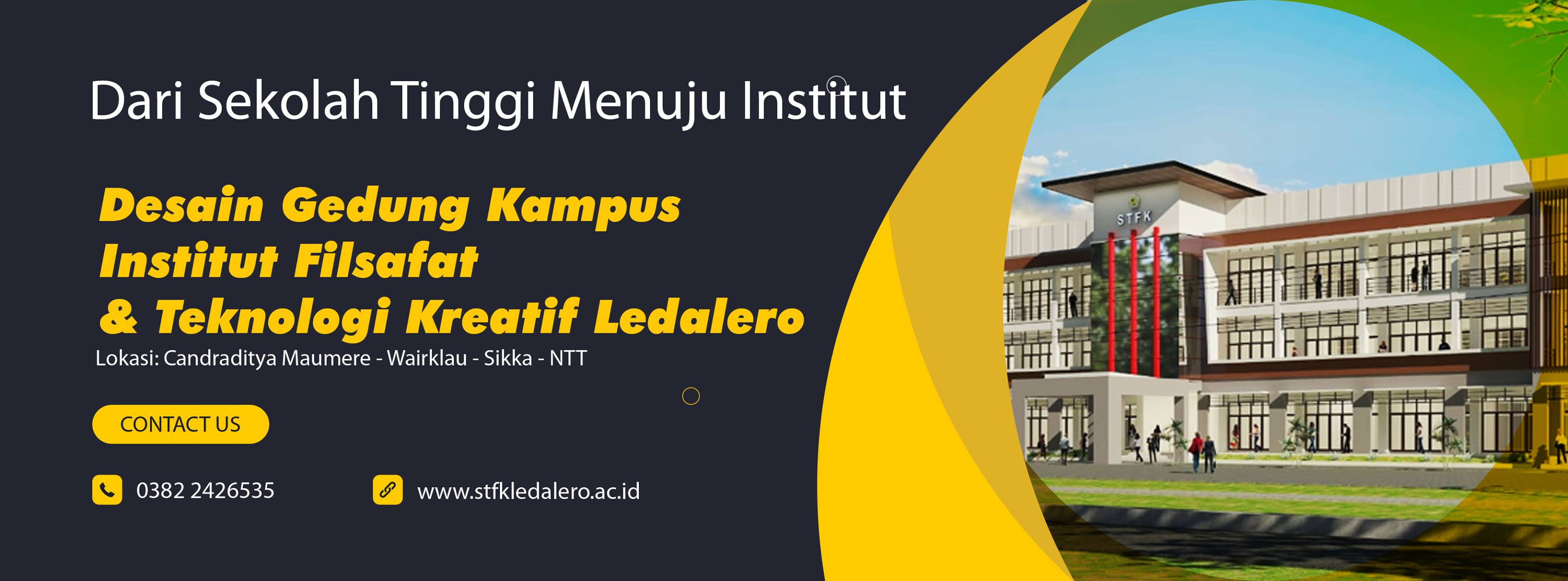 Dari Sekolah Tinggi Menuju Institut

Desain Gedung Kampus
Institut Filsafat
& Teknologi Kreatif Ledalero

Lokasi: Candraditya Maumere - Wairklau - Sikka - NTT

CONTACT US

0382 2426535

www.stfkledalero.ac.id

STFK